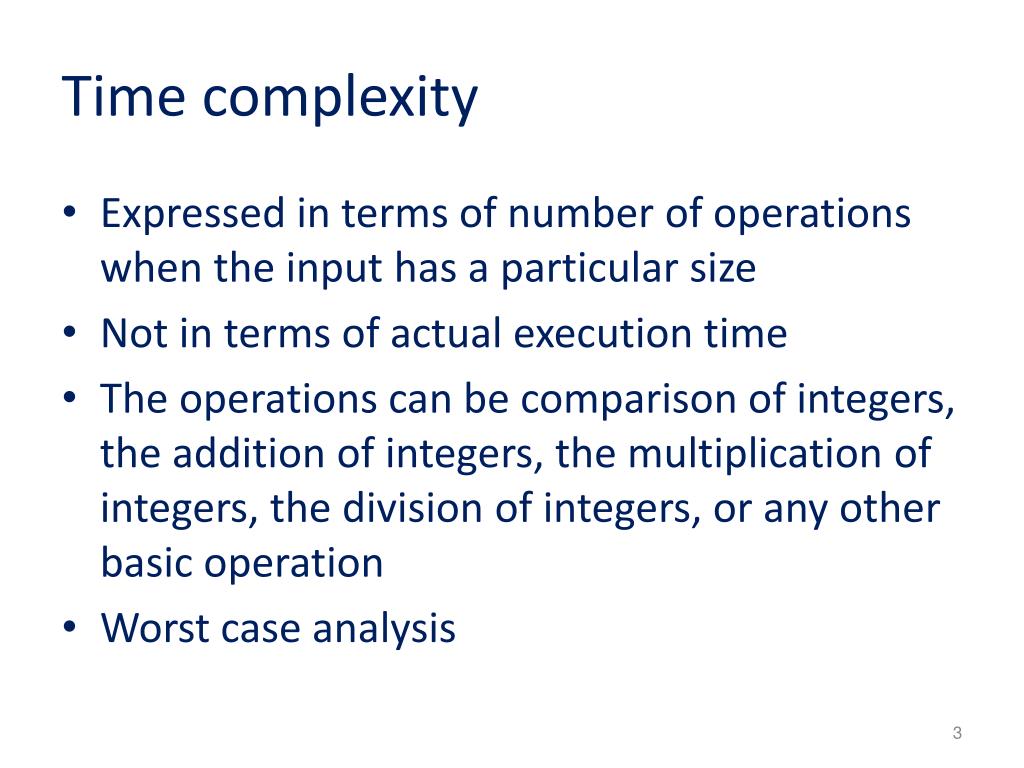 Time complexity

• Expressed in terms of number of operations when the input has a particular size
• Not in terms of actual execution time
• The operations can be comparison of integers, the addition of integers, the multiplication of integers, the division of integers, or any other basic operation
• Worst case analysis

3